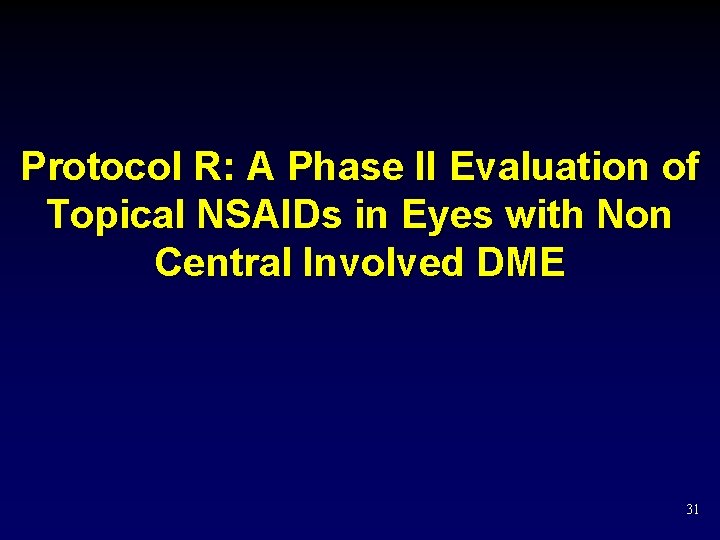 Protocol R: A Phase II Evaluation of Topical NSAIDs in Eyes with Non Central Involved DME

31